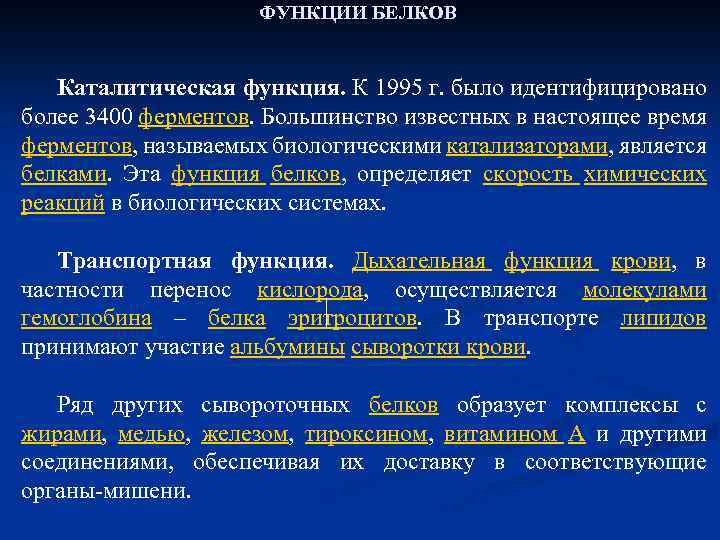 ФУНКЦИИ БЕЛКОВ

Каталитическая функция. К 1995 г. было идентифицировано более 3400 ферментов. Большинство известных в настоящее время ферментов, называемых биологическими катализаторами, является белками. Эта функция белков, определяет скорость химических реакций в биологических системах.

Транспортная функция. Дыхательная функция крови, в частности перенос кислорода, осуществляется молекулами гемоглобина – белка эритроцитов. В транспорте липидов принимают участие альбумины сыворотки крови.

Ряд других сывороточных белков образует комплексы с жирами, медью, железом, тироксином, витамином А и другими соединениями, обеспечивая их доставку в соответствующие органы-мишени.